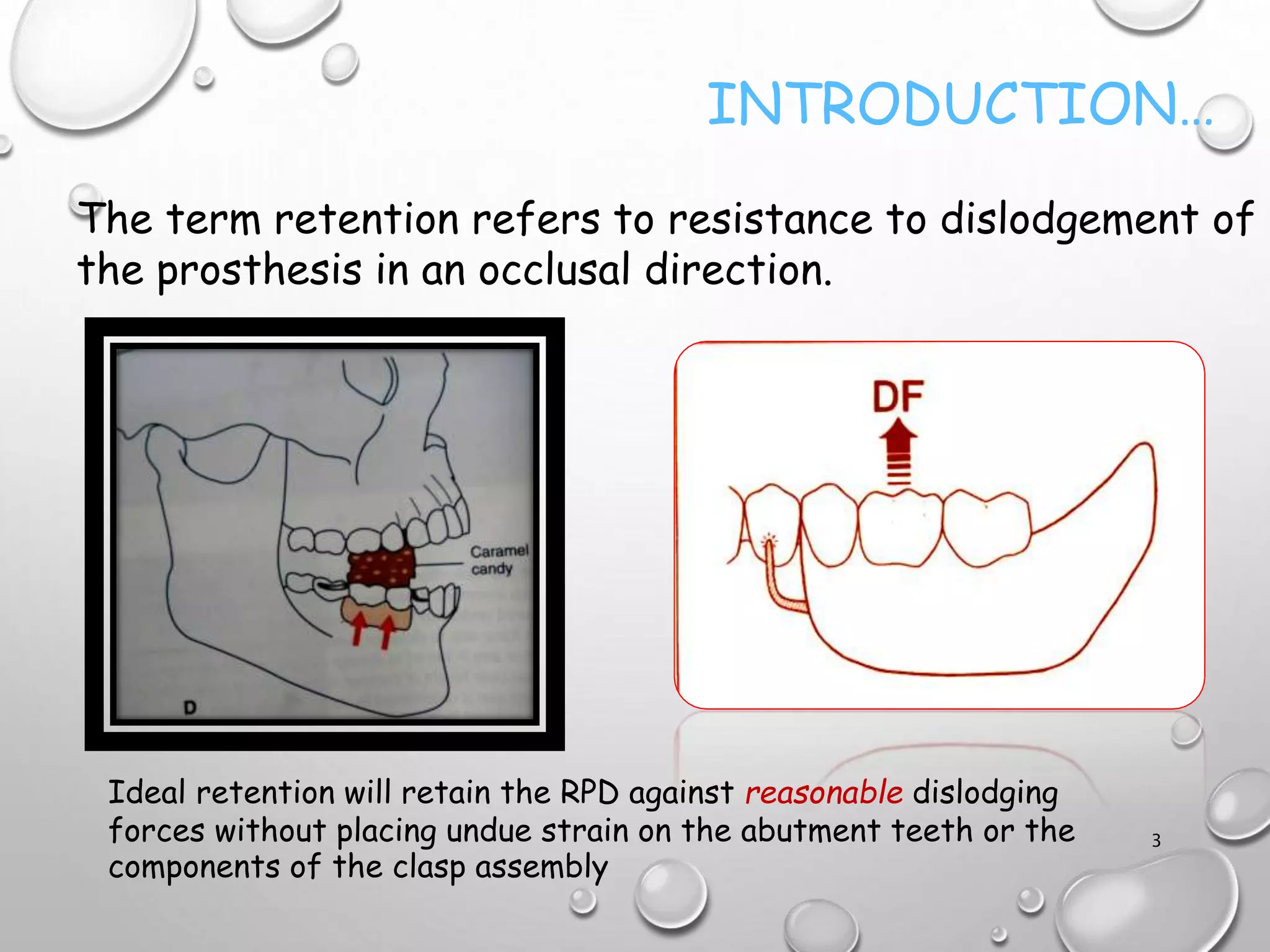 INTRODUCTION…

The term retention refers to resistance to dislodgement of the prosthesis in an occlusal direction.

Caramel candy

D

DF

Ideal retention will retain the RPD against reasonable dislodging forces without placing undue strain on the abutment teeth or the components of the clasp assembly

3